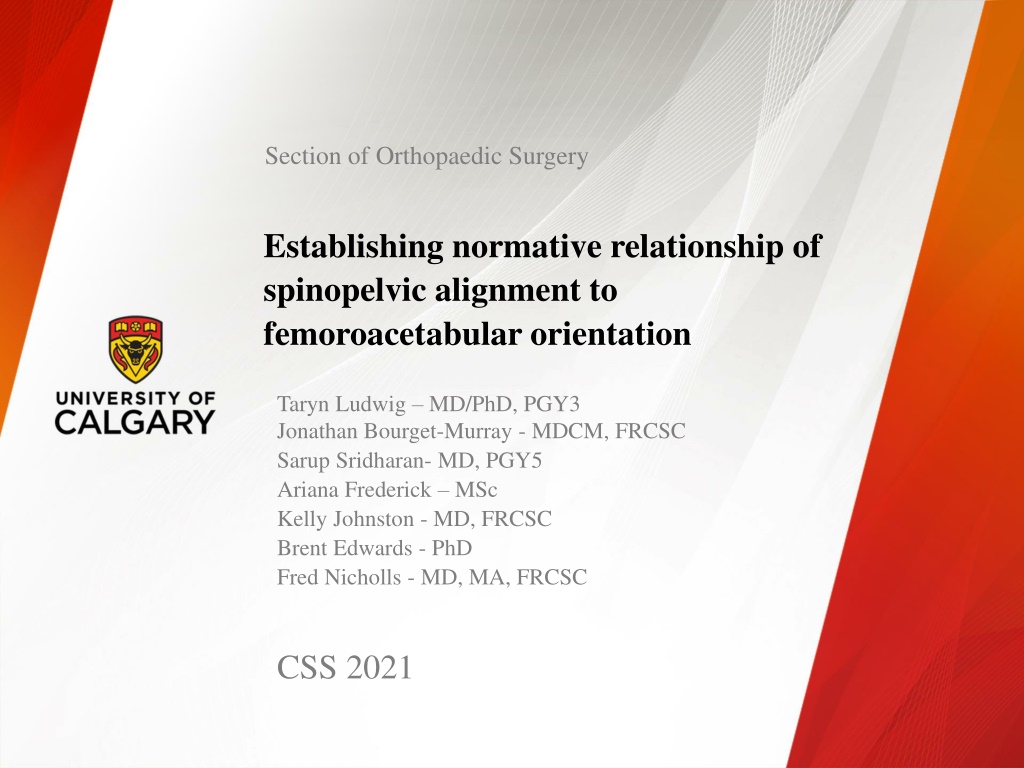 Section of Orthopaedic Surgery

Establishing normative relationship of spinopelvic alignment to femoroacetabular orientation

UNIVERSITY OF CALGARY

Taryn Ludwig – MD/PhD, PGY3
Jonathan Bourget-Murray - MDCM, FRCSC
Sarup Sridharan- MD, PGY5
Ariana Frederick – MSc
Kelly Johnston - MD, FRCSC
Brent Edwards - PhD
Fred Nicholls - MD, MA, FRCSC

CSS 2021